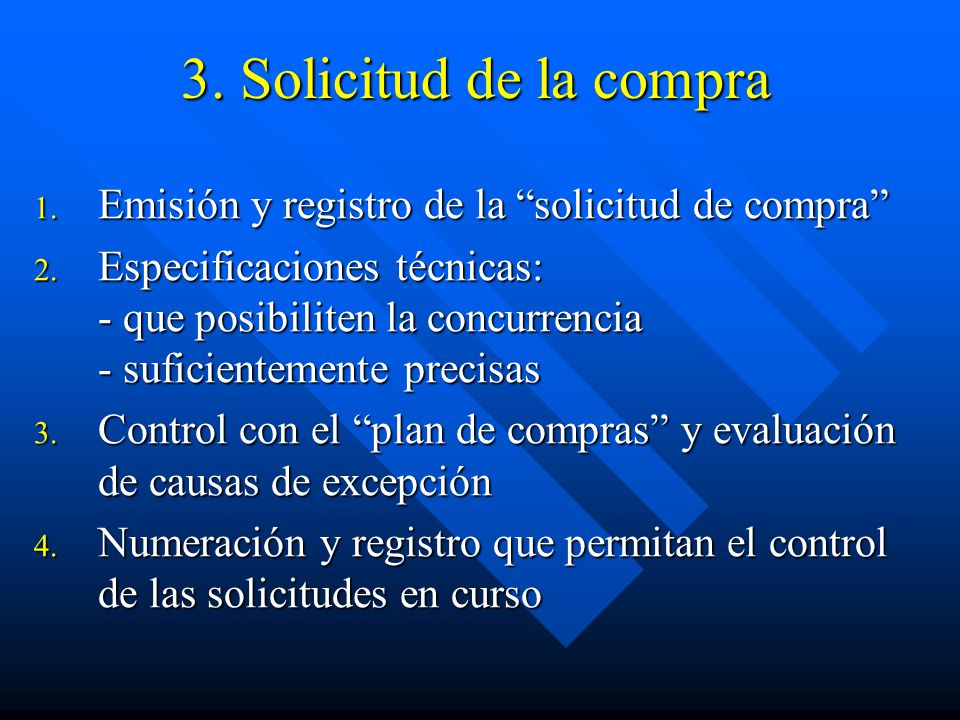 3. Solicitud de la compra

1. Emisión y registro de la “solicitud de compra”
2. Especificaciones técnicas:
- que posibiliten la concurrencia
- suficientemente precisas
3. Control con el “plan de compras” y evaluación de causas de excepción
4. Numeración y registro que permitan el control de las solicitudes en curso